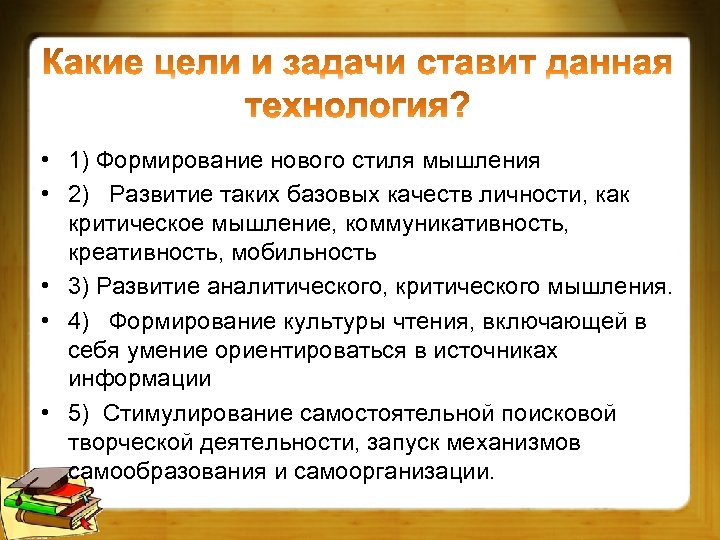 Какие цели и задачи ставит данная технология?

• 1) Формирование нового стиля мышления
• 2) Развитие таких базовых качеств личности, как критическое мышление, коммуникативность, креативность, мобильность
• 3) Развитие аналитического, критического мышления.
• 4) Формирование культуры чтения, включающей в себя умение ориентироваться в источниках информации
• 5) Стимулирование самостоятельной поисковой творческой деятельности, запуск механизмов самообразования и самоорганизации.